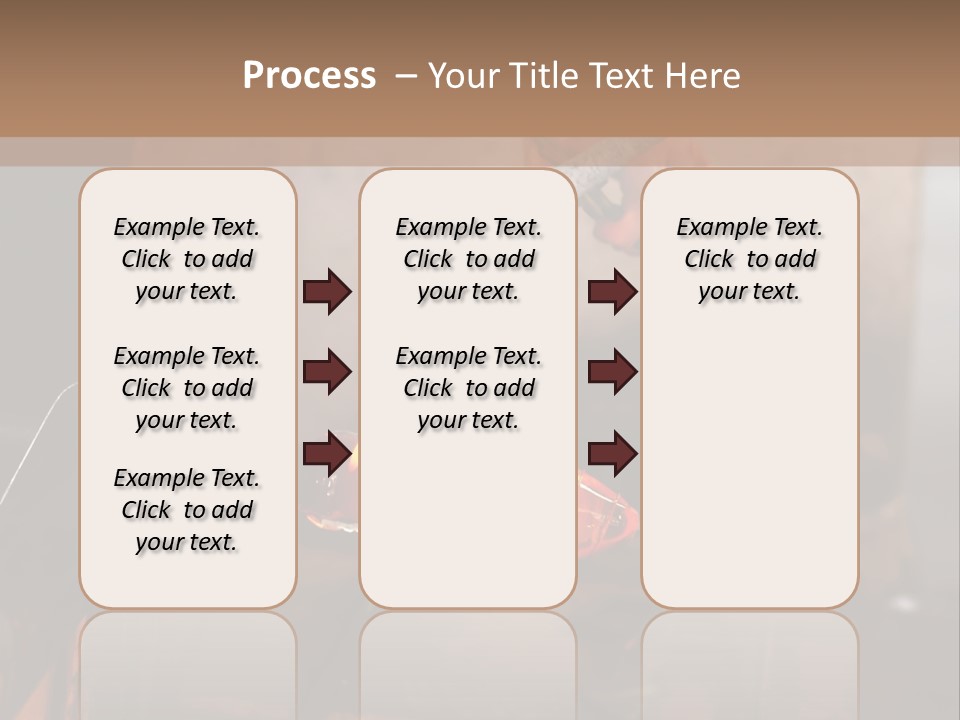 Process – Your Title Text Here

Example Text. Click to add your text.

Example Text. Click to add your text.

Example Text. Click to add your text.

Example Text. Click to add your text.

Example Text. Click to add your text.

Example Text. Click to add your text.